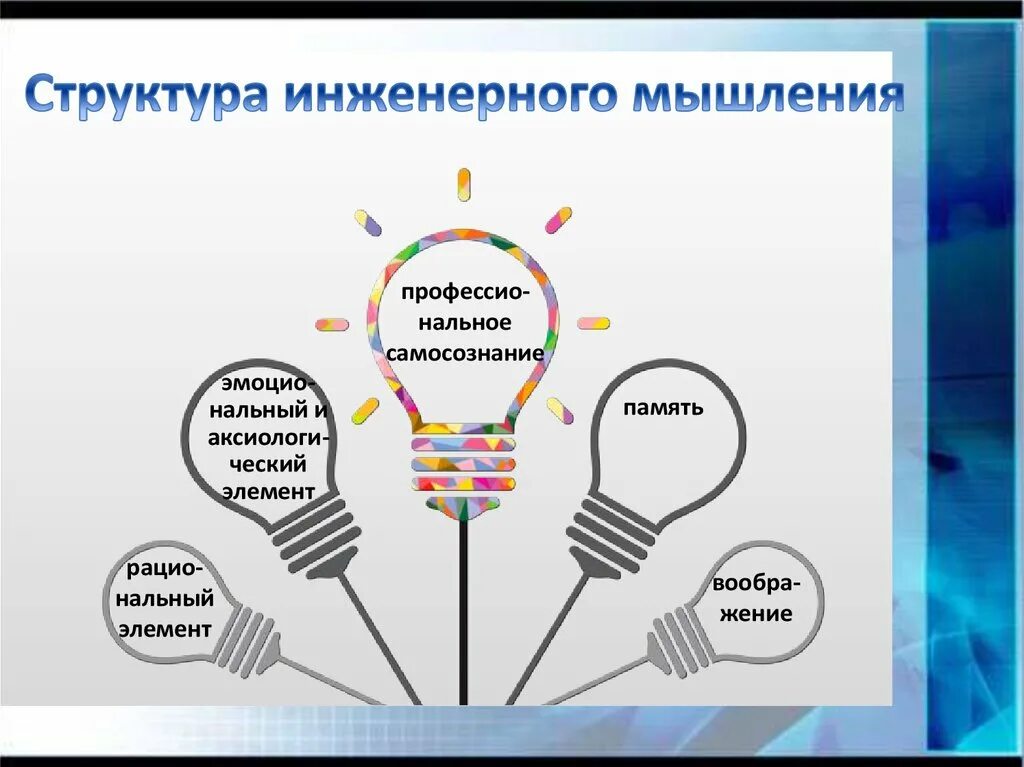 Структура инженерного мышления

профессиональное самосознание

эмоциональный и аксиологический элемент

память

рациональный элемент

воображение